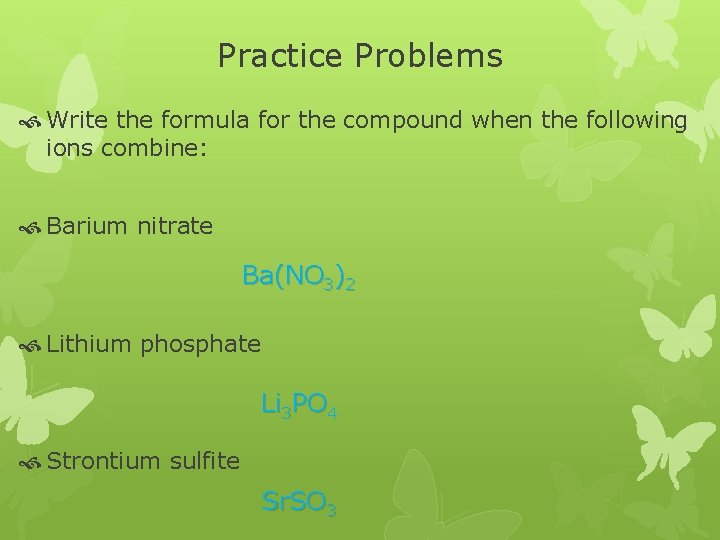 Practice Problems

Write the formula for the compound when the following ions combine:

Barium nitrate

$Ba(NO_3)_2$

Lithium phosphate

$Li_3PO_4$

Strontium sulfite

$SrSO_3$